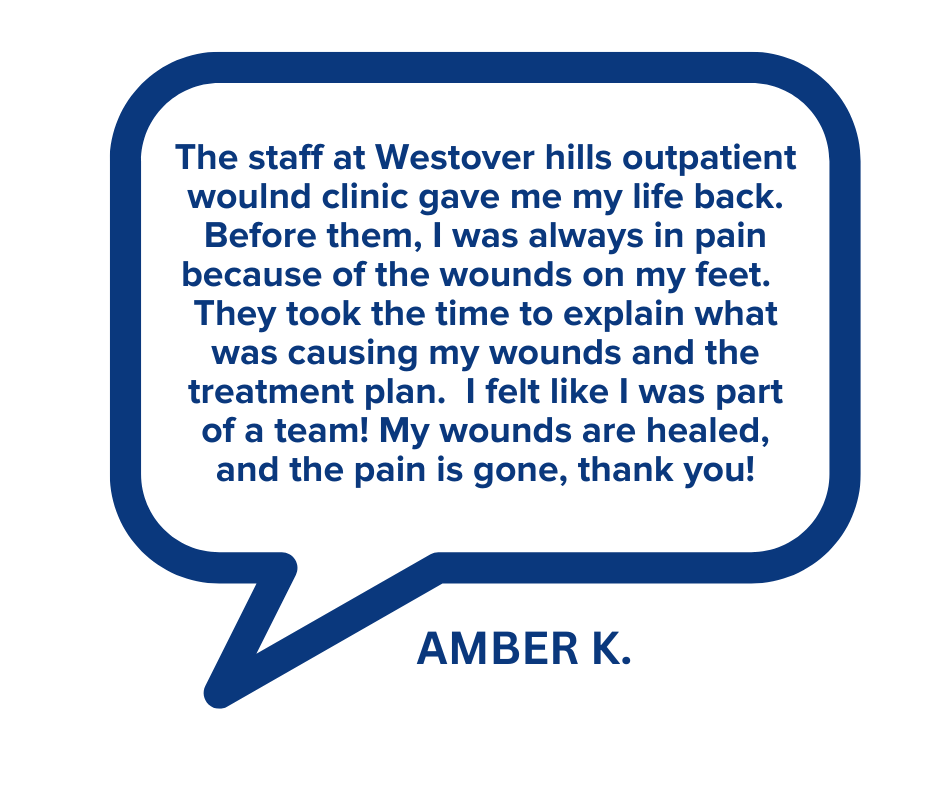 The staff at Westover hills outpatient woulnd clinic gave me my life back. Before them, I was always in pain because of the wounds on my feet. They took the time to explain what was causing my wounds and the treatment plan. I felt like I was part of a team! My wounds are healed, and the pain is gone, thank you!

AMBER K.